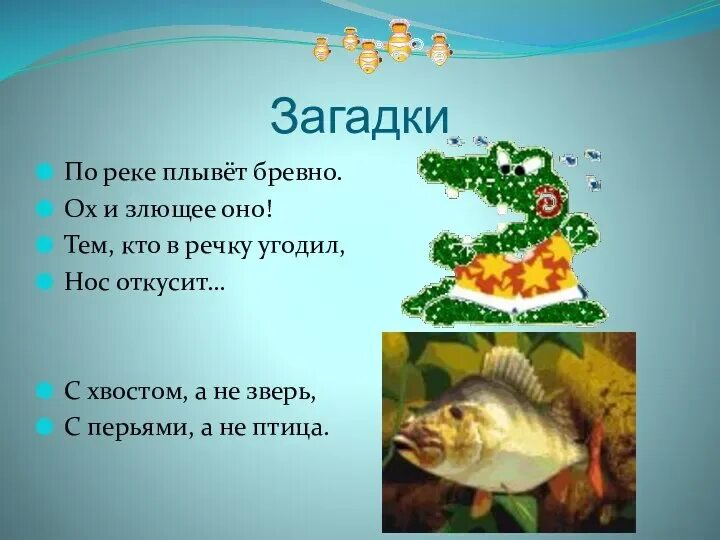 Загадки

По реке плывёт бревно.
Ох и злющее оно!
Тем, кто в речку угодил,
Нос откусит...

С хвостом, а не зверь,
С перьями, а не птица.